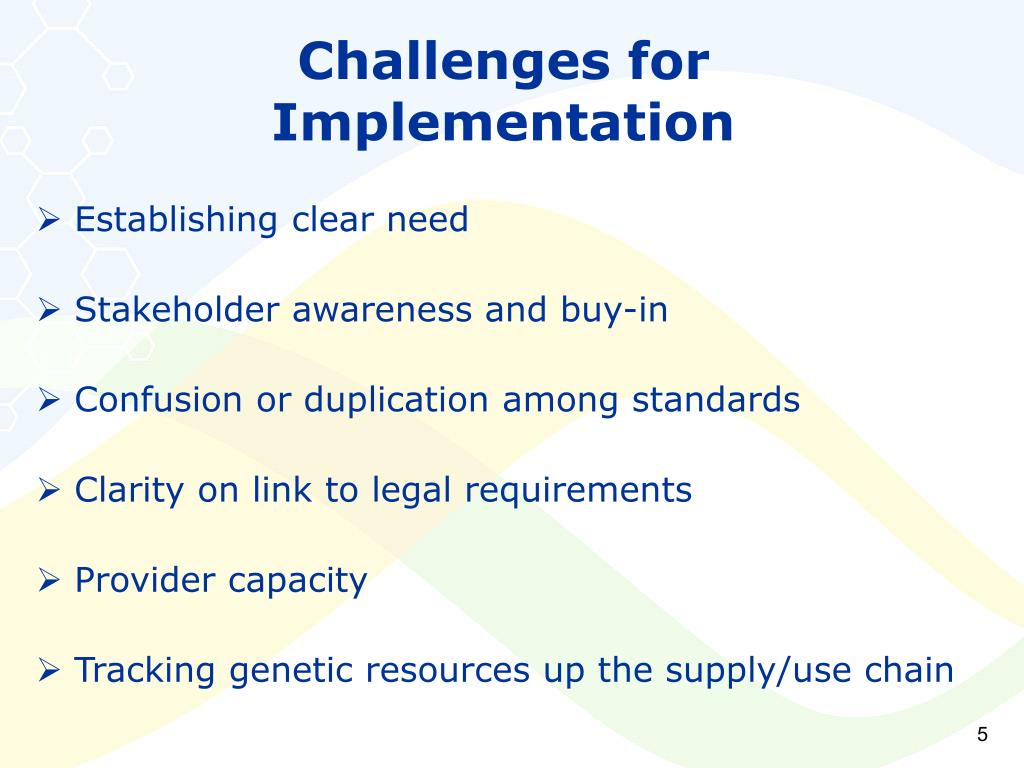 Challenges for Implementation

➢ Establishing clear need

➢ Stakeholder awareness and buy-in

➢ Confusion or duplication among standards

➢ Clarity on link to legal requirements

➢ Provider capacity

➢ Tracking genetic resources up the supply/use chain

5